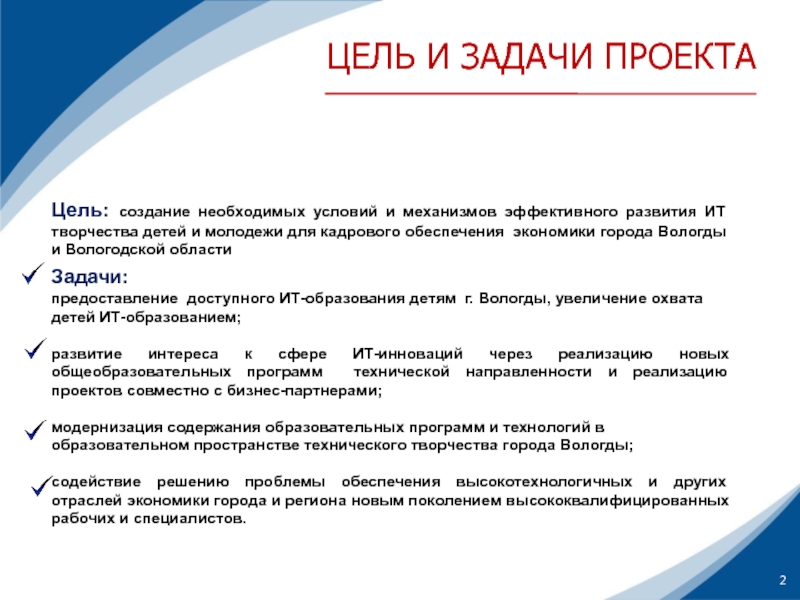 ЦЕЛЬ И ЗАДАЧИ ПРОЕКТА

Цель: создание необходимых условий и механизмов эффективного развития ИТ творчества детей и молодежи для кадрового обеспечения экономики города Вологды и Вологодской области

Задачи:
предоставление доступного ИТ-образования детям г. Вологды, увеличение охвата детей ИТ-образованием;

развитие интереса к сфере ИТ-инноваций через реализацию новых общеобразовательных программ технической направленности и реализацию проектов совместно с бизнес-партнерами;

модернизация содержания образовательных программ и технологий в образовательном пространстве технического творчества города Вологды;

содействие решению проблемы обеспечения высокотехнологичных и других отраслей экономики города и региона новым поколением высококвалифицированных рабочих и специалистов.

2